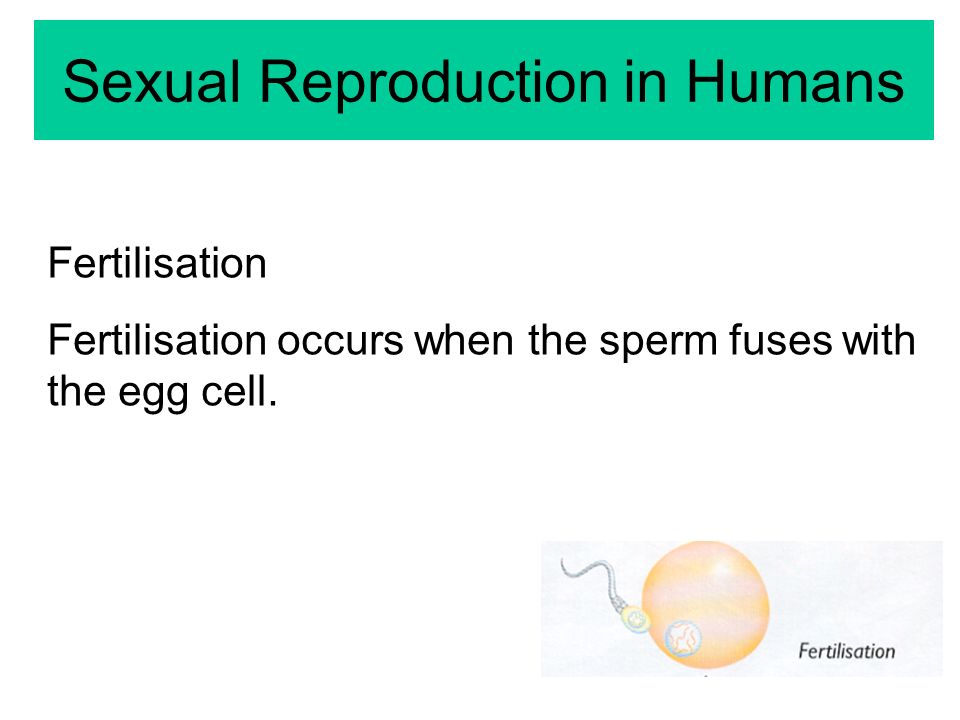 Sexual Reproduction in Humans

Fertilisation

Fertilisation occurs when the sperm fuses with the egg cell.

Fertilisation